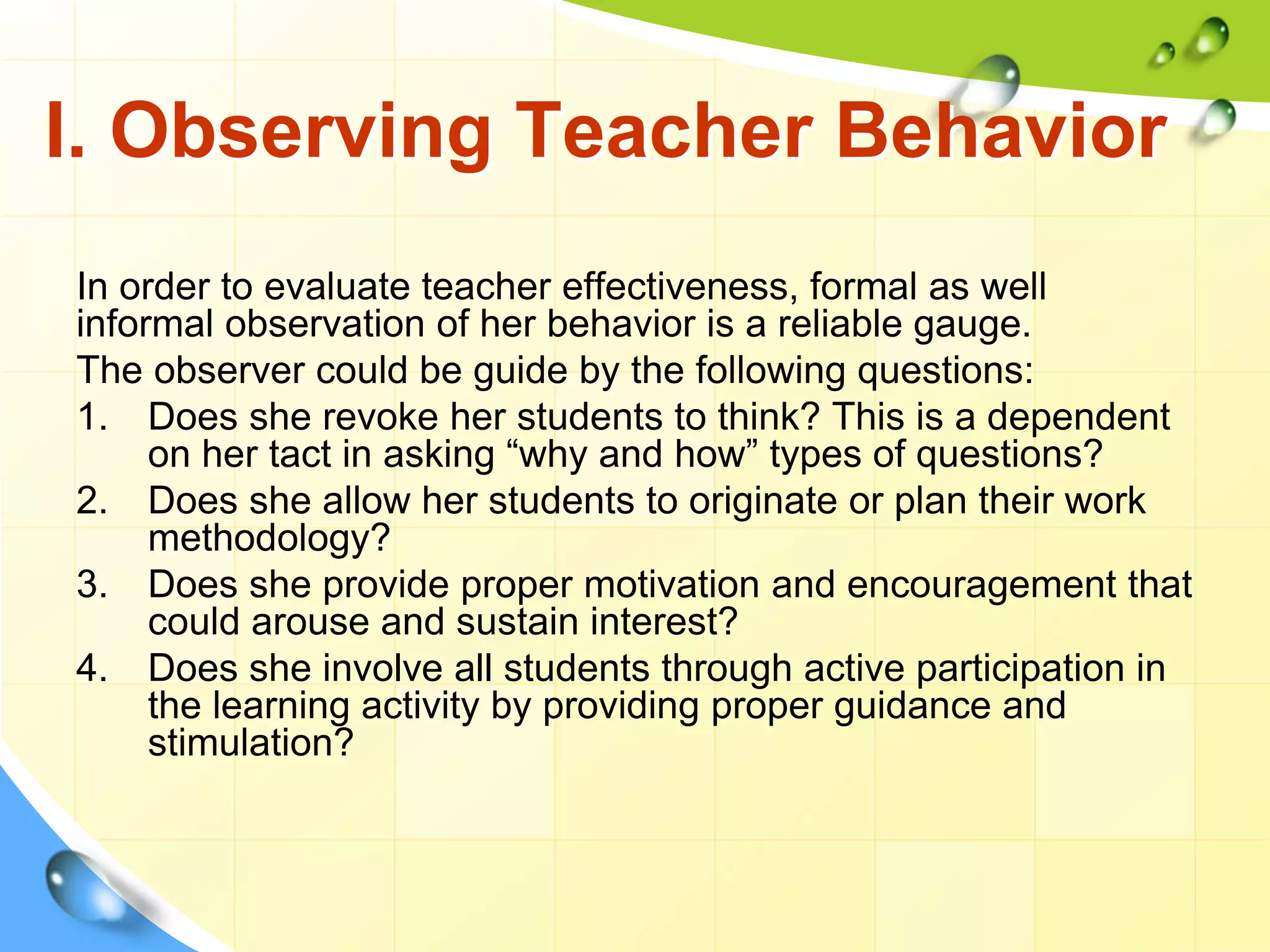 I. Observing Teacher Behavior

In order to evaluate teacher effectiveness, formal as well informal observation of her behavior is a reliable gauge.

The observer could be guide by the following questions:

1. Does she revoke her students to think? This is a dependent on her tact in asking “why and how” types of questions?
2. Does she allow her students to originate or plan their work methodology?
3. Does she provide proper motivation and encouragement that could arouse and sustain interest?
4. Does she involve all students through active participation in the learning activity by providing proper guidance and stimulation?